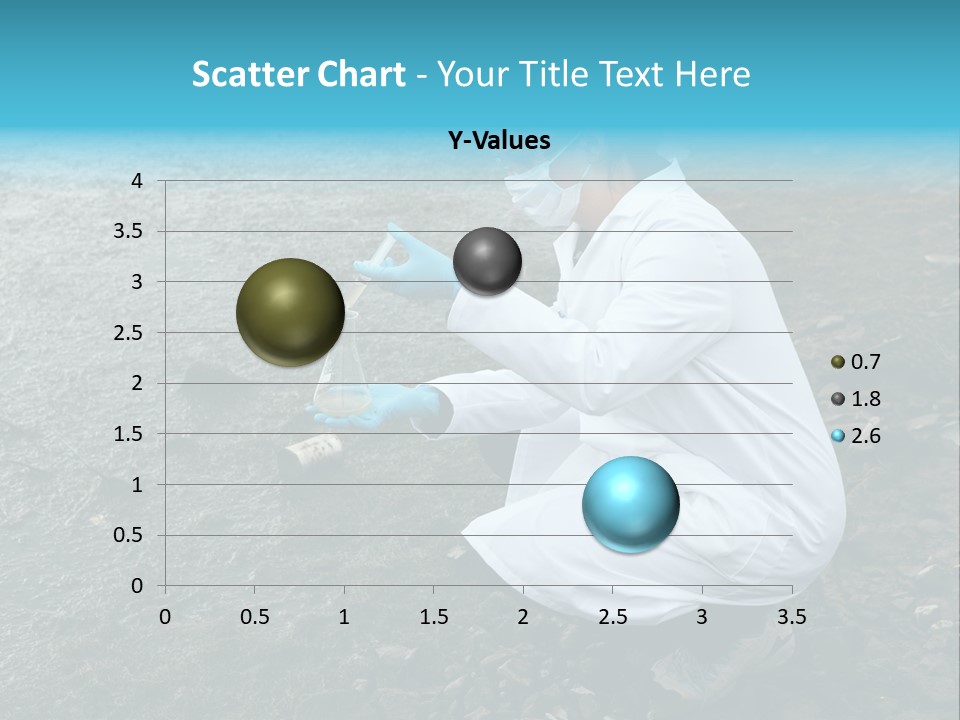 Scatter Chart - Your Title Text Here

Y-Values

4
3.5
3
2.5
2
1.5
1
0.5
0

0 0.5 1 1.5 2 2.5 3 3.5

0.7
1.8
2.6